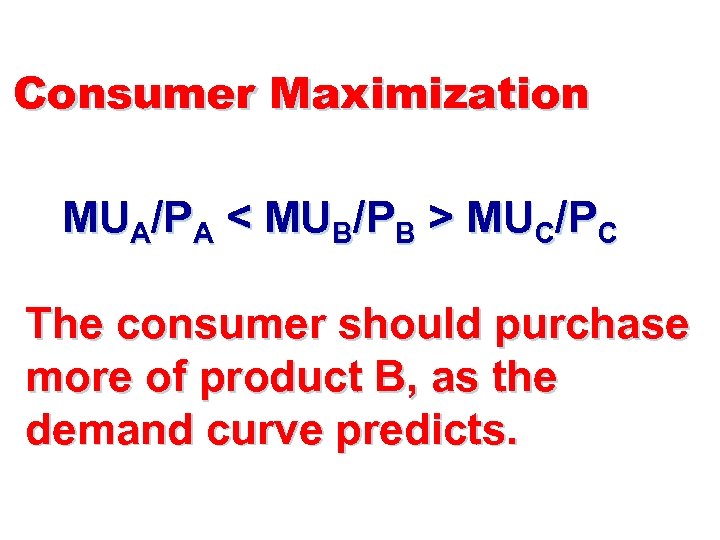 Consumer Maximization

$MU_A/P_A < MU_B/P_B > MU_C/P_C$

The consumer should purchase more of product B, as the demand curve predicts.